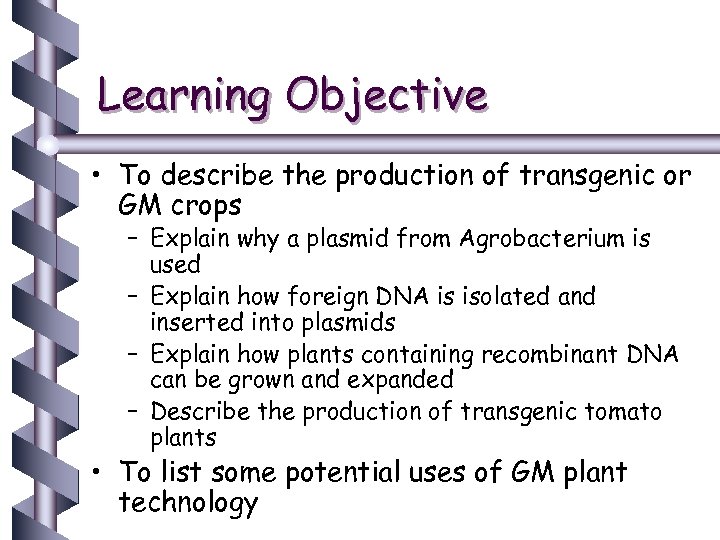 Learning Objective

• To describe the production of transgenic or GM crops
– Explain why a plasmid from Agrobacterium is used
– Explain how foreign DNA is isolated and inserted into plasmids
– Explain how plants containing recombinant DNA can be grown and expanded
– Describe the production of transgenic tomato plants

• To list some potential uses of GM plant technology